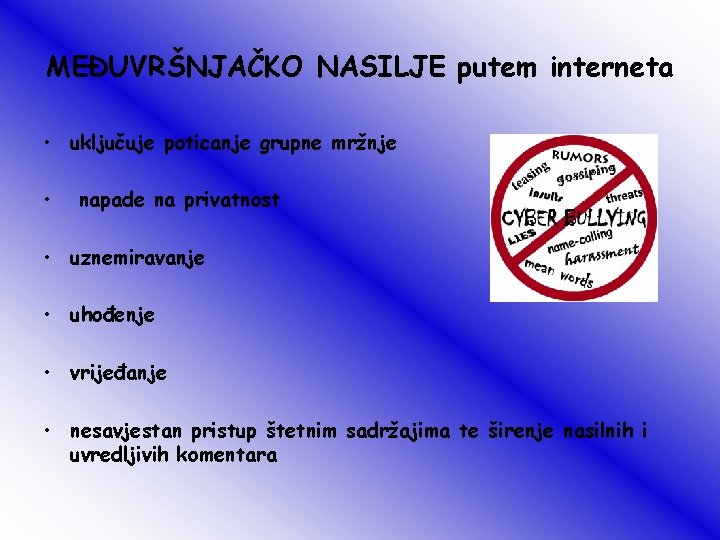 MEĐUVRŠNJAČKO NASILJE putem interneta

• uključuje poticanje grupne mržnje

• napade na privatnost

• uznemiravanje

• uhođenje

• vrijeđanje

• nesavjestan pristup štetnim sadržajima te širenje nasilnih i uvredljivih komentara

RUMORS
teasing
gossiping
insults
threats
CYBER BULLYING
LIES
name-calling
harassment
mean words